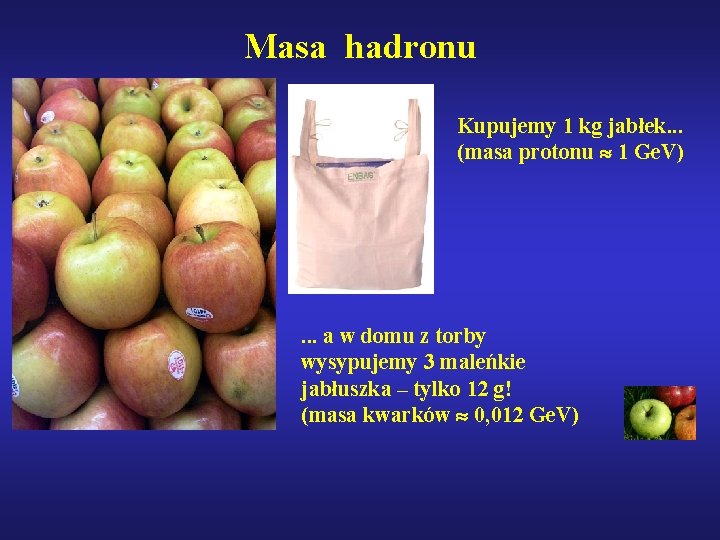 Masa hadronu

ENBAG

Kupujemy 1 kg jabłek...
(masa protonu $\approx$ 1 GeV)

... a w domu z torby wysypujemy 3 maleńkie jabłuszka – tylko 12 g!
(masa kwarków $\approx$ 0,012 GeV)